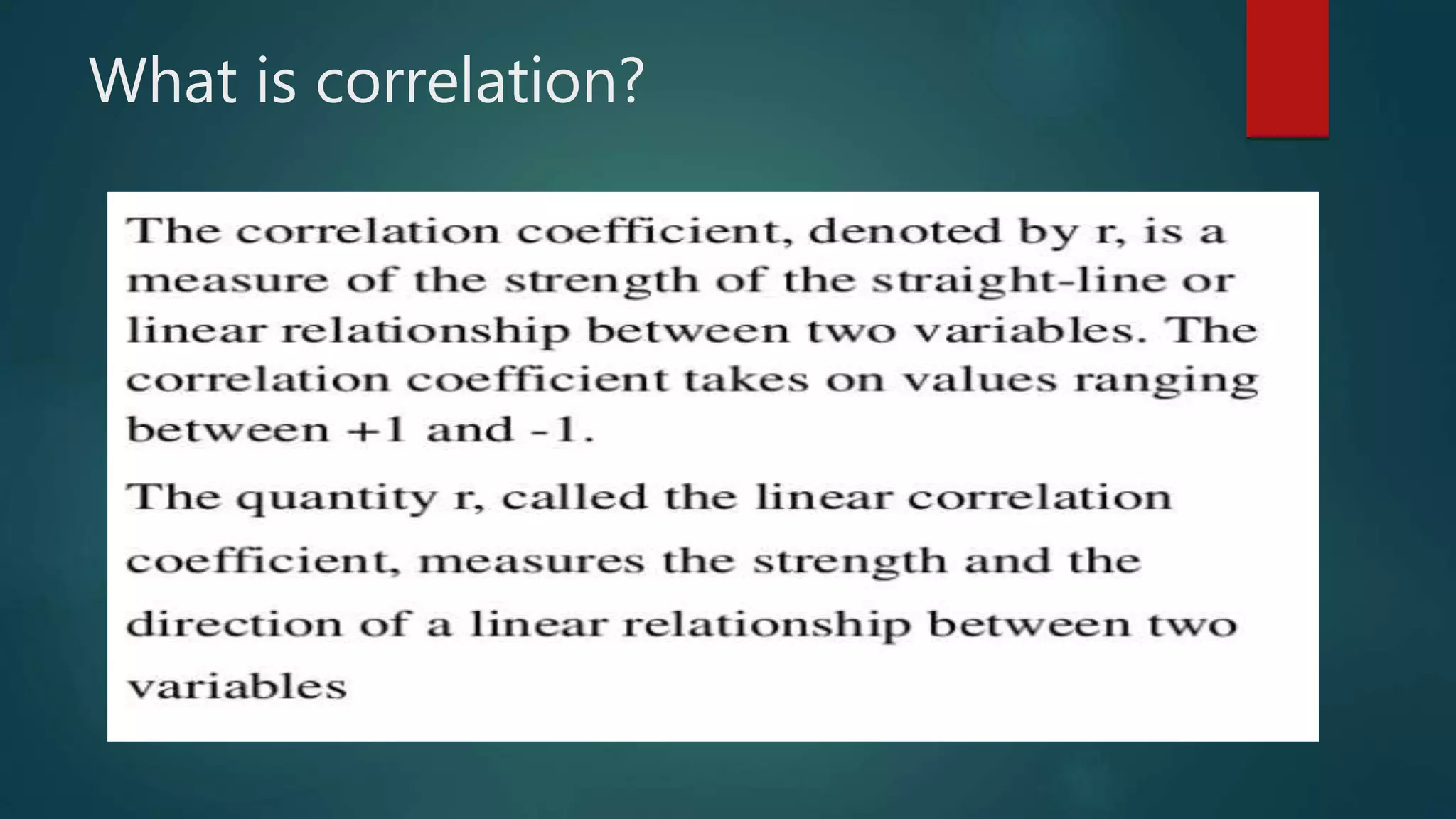 What is correlation?

The correlation coefficient, denoted by r, is a measure of the strength of the straight-line or linear relationship between two variables. The correlation coefficient takes on values ranging between +1 and -1.

The quantity r, called the linear correlation coefficient, measures the strength and the direction of a linear relationship between two variables